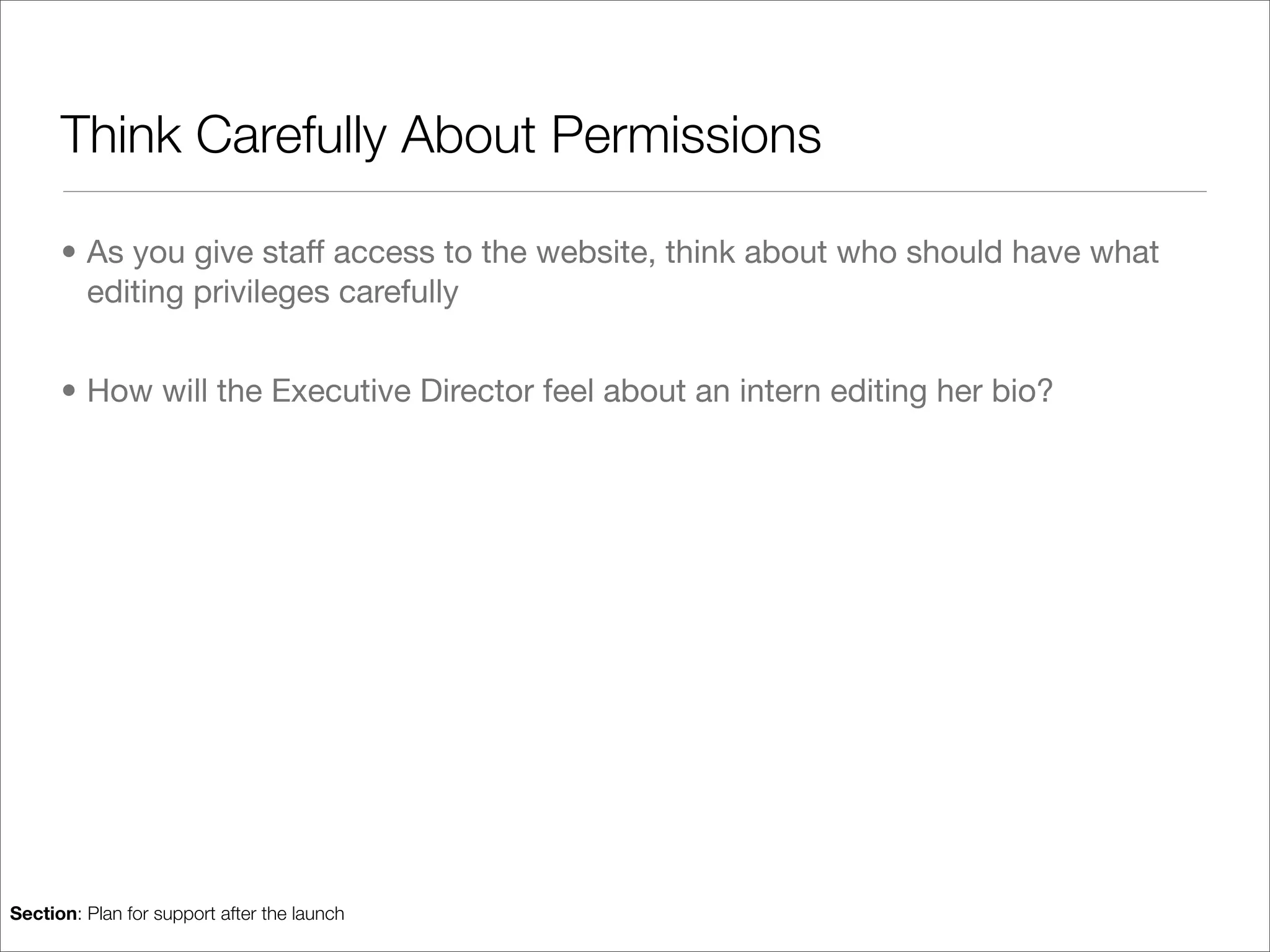 Think Carefully About Permissions

• As you give staff access to the website, think about who should have what editing privileges carefully

• How will the Executive Director feel about an intern editing her bio?

Section: Plan for support after the launch